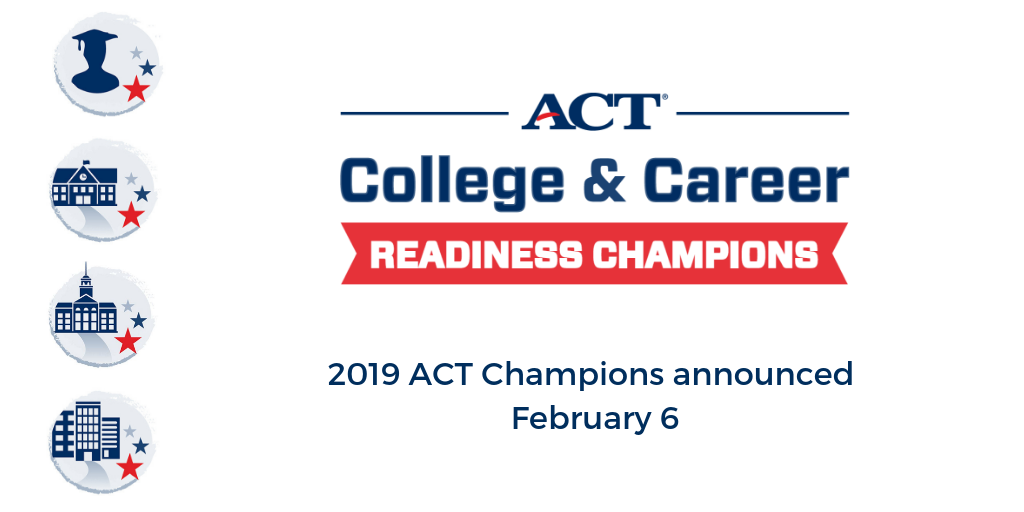 ACT®

College & Career

READINESS CHAMPIONS

2019 ACT Champions announced
February 6